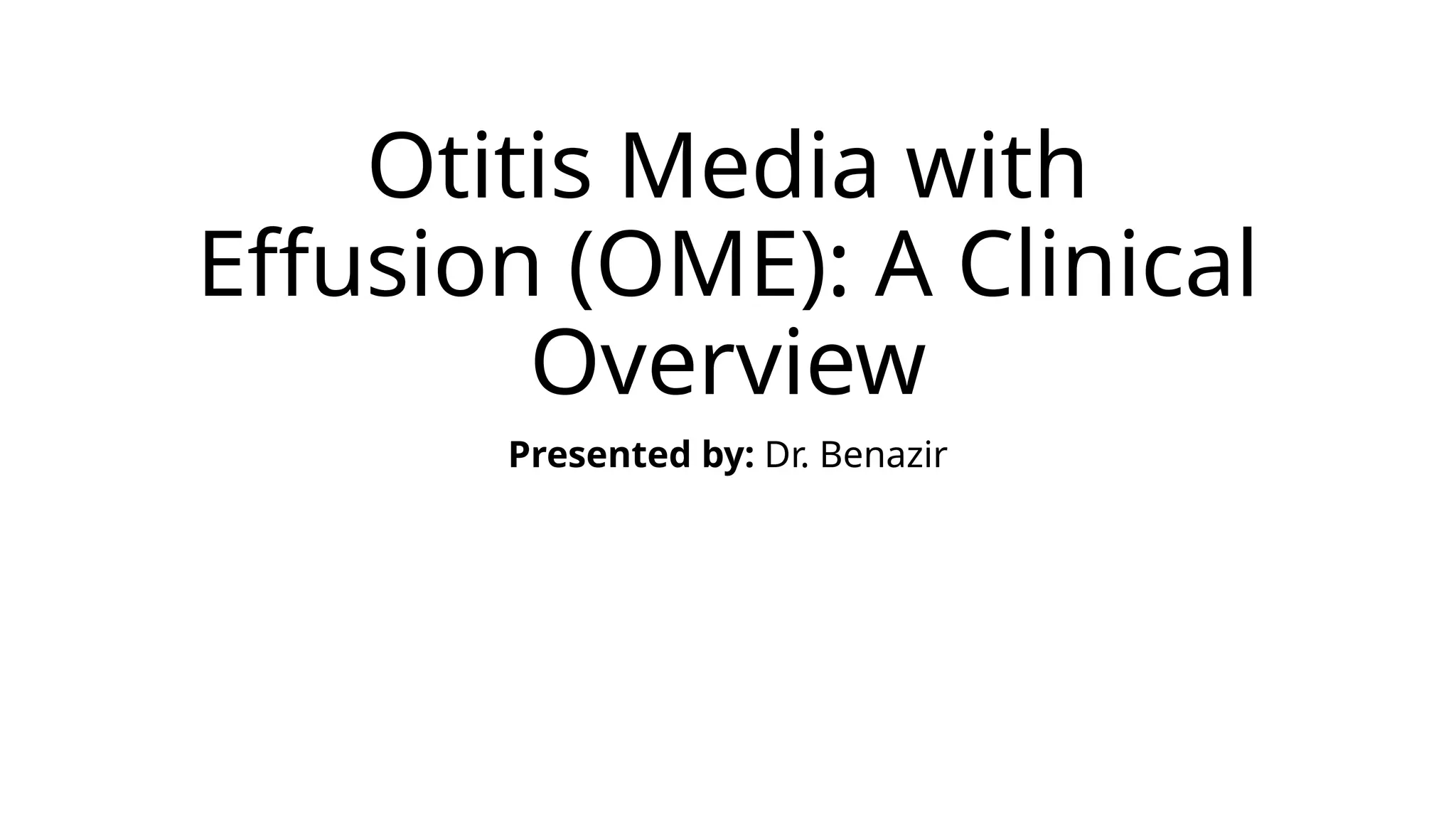 Otitis Media with Effusion (OME): A Clinical Overview

Presented by: Dr. Benazir